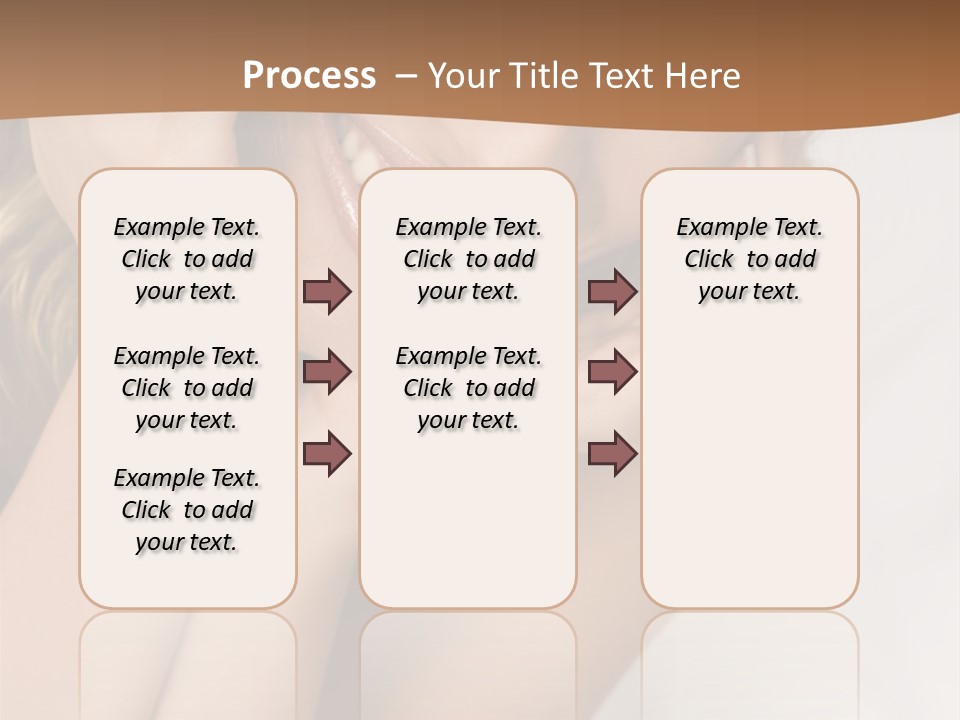 Process – Your Title Text Here

Example Text. Click to add your text.

Example Text. Click to add your text.

Example Text. Click to add your text.

Example Text. Click to add your text.

Example Text. Click to add your text.

Example Text. Click to add your text.